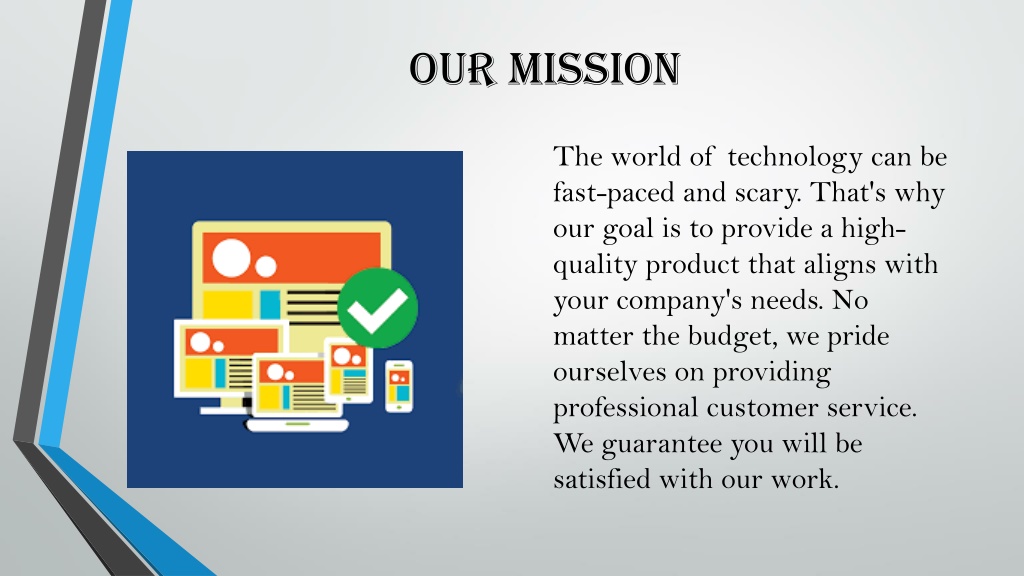 OUR MISSION

The world of technology can be fast-paced and scary. That's why our goal is to provide a high-quality product that aligns with your company's needs. No matter the budget, we pride ourselves on providing professional customer service. We guarantee you will be satisfied with our work.